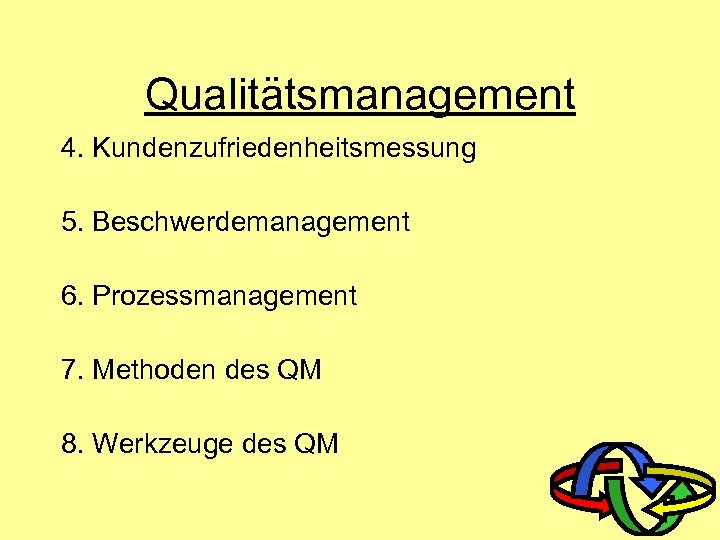 Qualitätsmanagement

4. Kundenzufriedenheitsmessung

5. Beschwerdemanagement

6. Prozessmanagement

7. Methoden des QM

8. Werkzeuge des QM